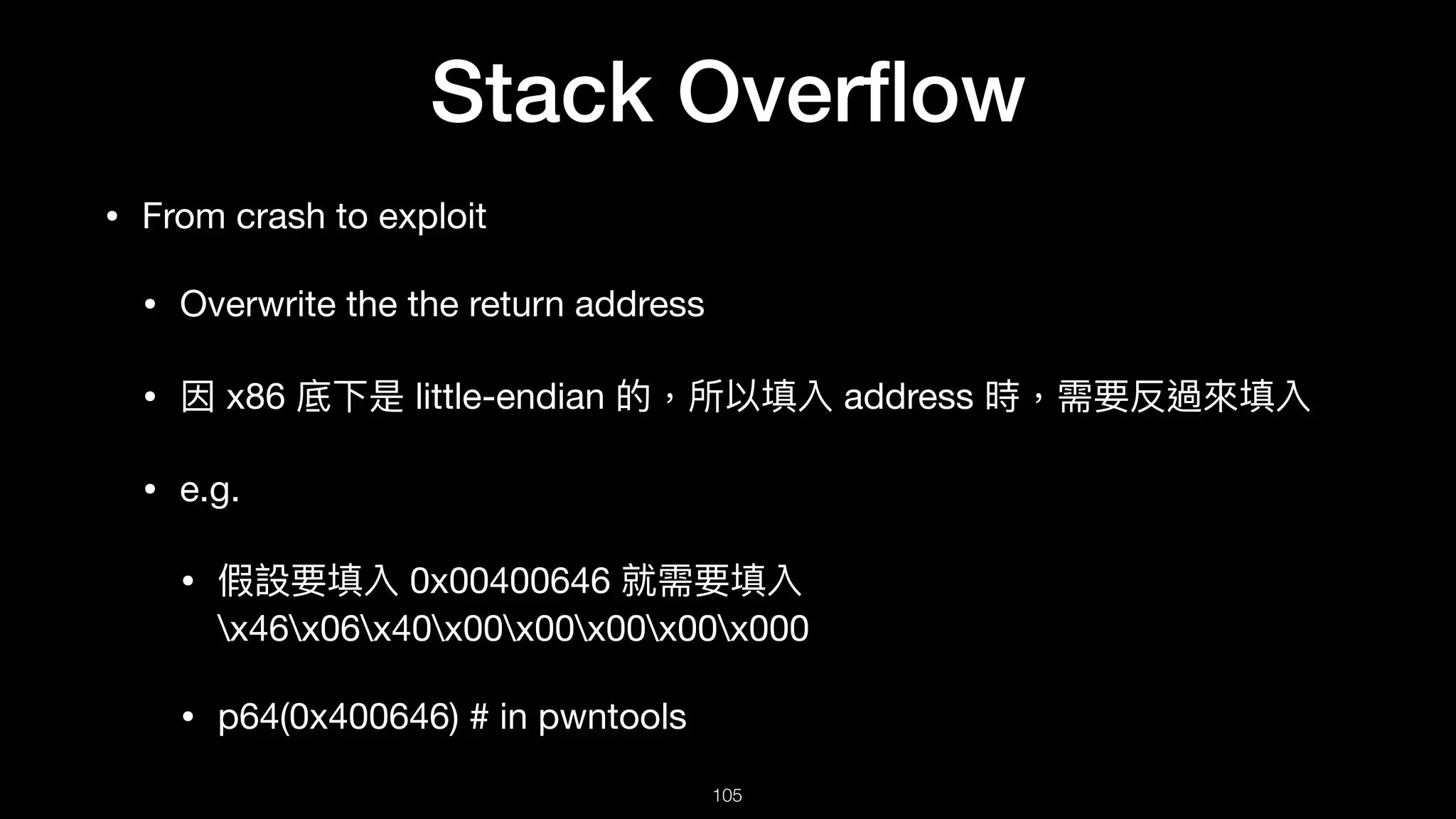 Stack Overflow

• From crash to exploit

• Overwrite the the return address

• 因 x86 底下是 little-endian 的，所以填入 address 時，需要反過來填入

• e.g.

• 假設要填入 0x00400646 就需要填入 \x46\x06\x40\x00\x00\x00\x00\x000

• p64(0x400646) # in pwntools

105